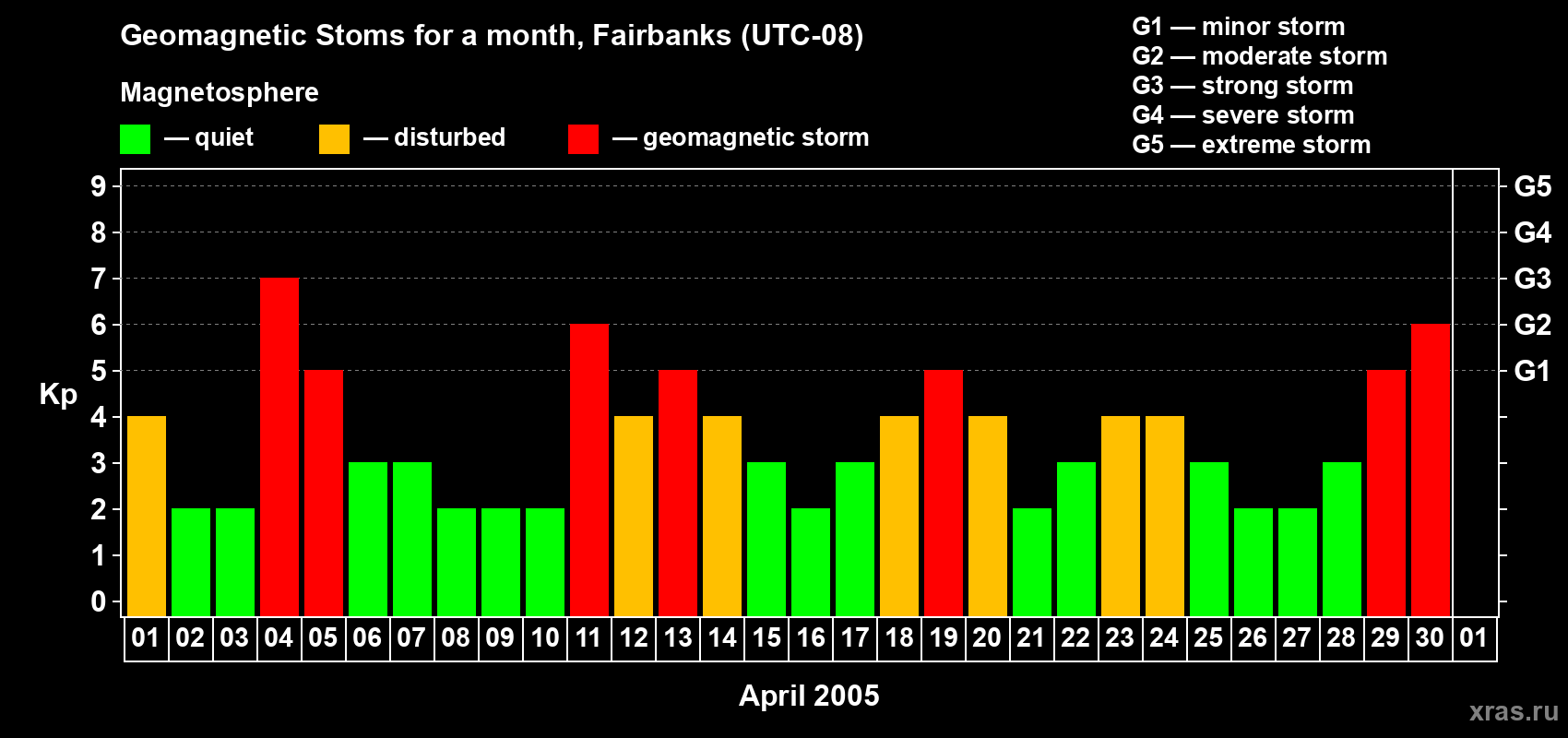 Geomagnetic Stoms for a month, Fairbanks (UTC-08)

Magnetosphere

— quiet — disturbed — geomagnetic storm

G1 — minor storm
G2 — moderate storm
G3 — strong storm
G4 — severe storm
G5 — extreme storm

Kp

9
8
7
6
5
4
3
2
1
0

G5
G4
G3
G2
G1

01 02 03 04 05 06 07 08 09 10 11 12 13 14 15 16 17 18 19 20 21 22 23 24 25 26 27 28 29 30 01

April 2005

xras.ru